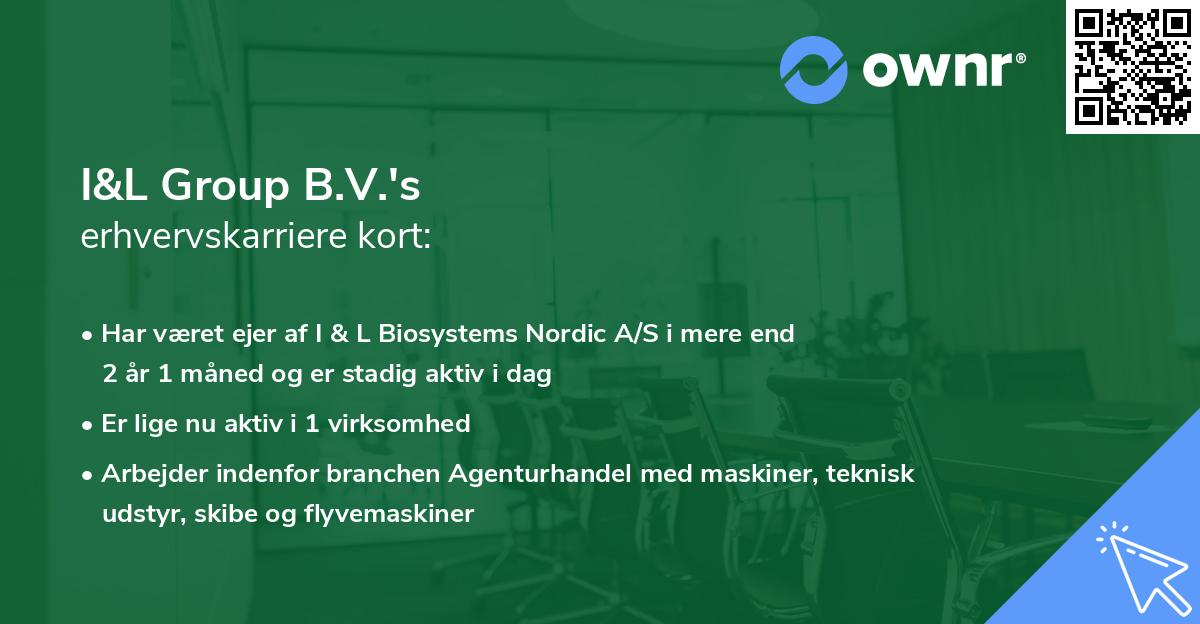 ownr®

I&L Group B.V.'s
erhvervskarriere kort:

• Har været ejer af I & L Biosystems Nordic A/S i mere end 2 år 1 måned og er stadig aktiv i dag

• Er lige nu aktiv i 1 virksomhed

• Arbejder indenfor branchen Agenturhandel med maskiner, teknisk udstyr, skibe og flyvemaskiner